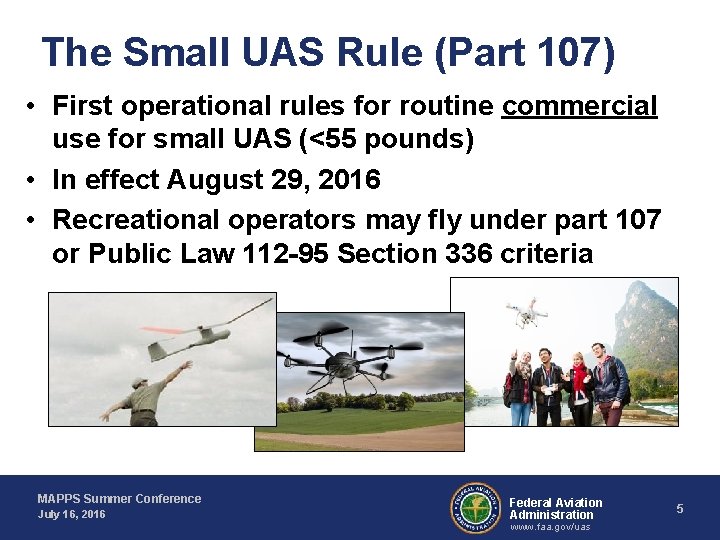 The Small UAS Rule (Part 107)

• First operational rules for routine commercial use for small UAS (<55 pounds)

• In effect August 29, 2016

• Recreational operators may fly under part 107 or Public Law 112-95 Section 336 criteria

MAPPS Summer Conference
July 16, 2016

FEDERAL AVIATION ADMINISTRATION

Federal Aviation Administration
www.faa.gov/uas

5